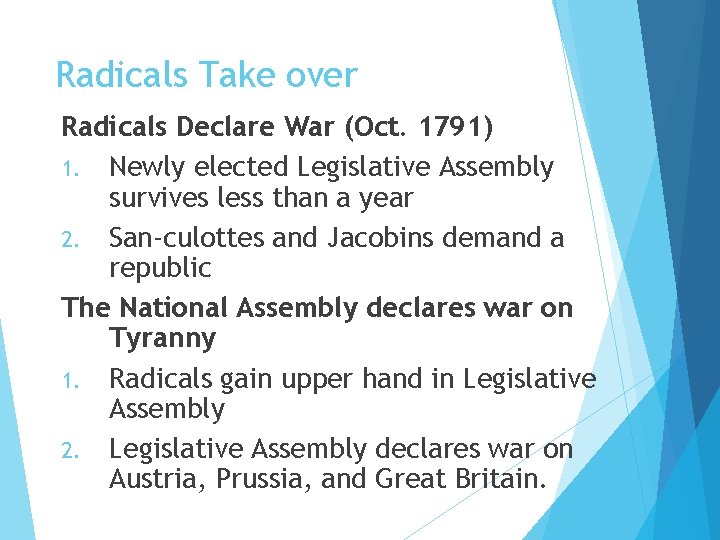 Radicals Take over

Radicals Declare War (Oct. 1791)

1. Newly elected Legislative Assembly survives less than a year
2. San-culottes and Jacobins demand a republic

The National Assembly declares war on Tyranny

1. Radicals gain upper hand in Legislative Assembly
2. Legislative Assembly declares war on Austria, Prussia, and Great Britain.